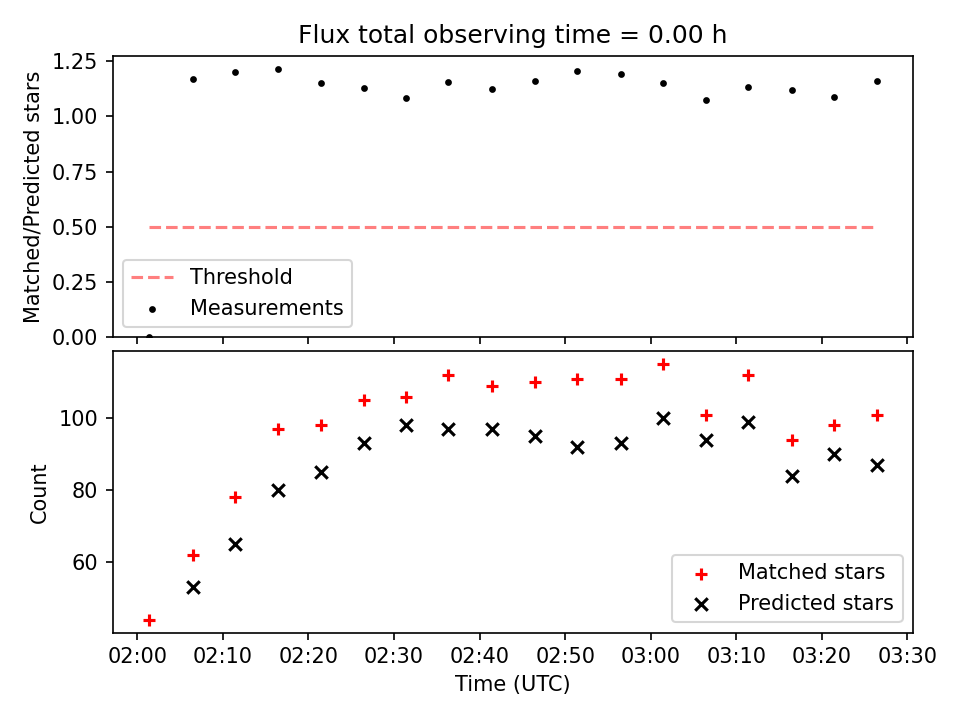 Flux total observing time = 0.00 h

Matched/Predicted stars
1.25
1.00
0.75
0.50
0.25
0.00

Threshold
Measurements

Count
100
80
60

Matched stars
Predicted stars

02:00 02:10 02:20 02:30 02:40 02:50 03:00 03:10 03:20 03:30
Time (UTC)